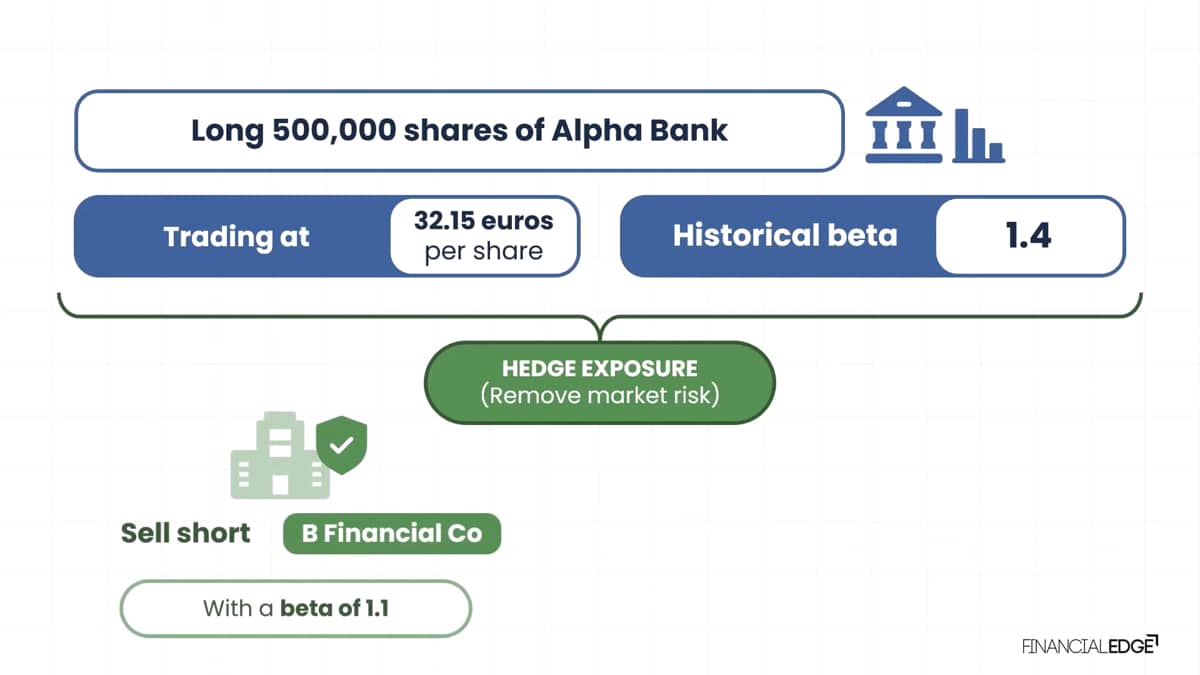 Long 500,000 shares of Alpha Bank

Trading at

32.15 euros per share

Historical beta

1.4

HEDGE EXPOSURE
(Remove market risk)

Sell short

B Financial Co

With a beta of 1.1

FINANCIALEDGE